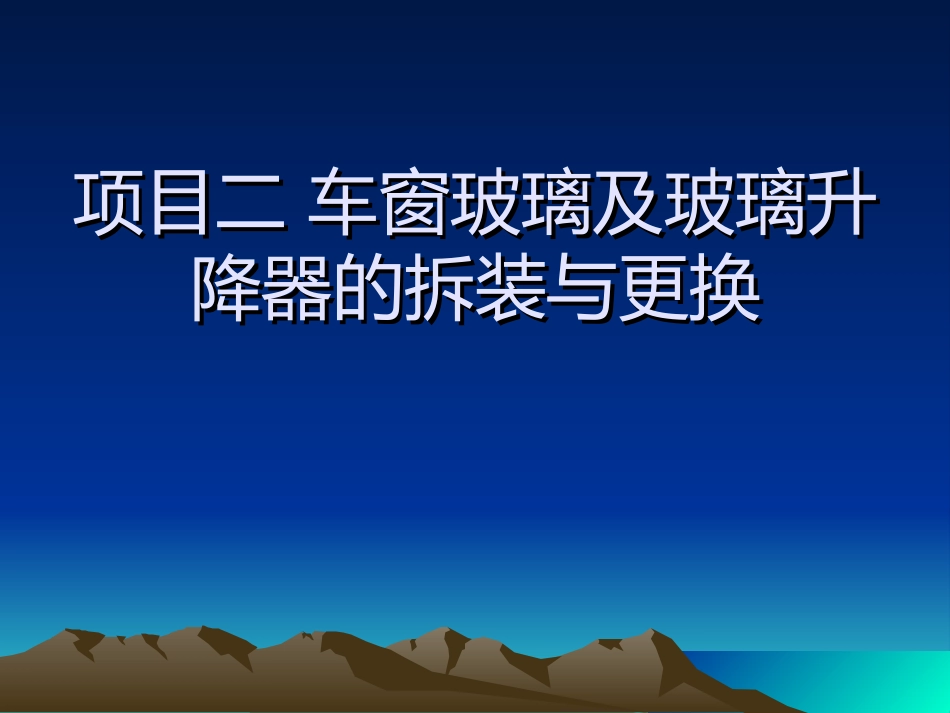 项目二 车窗玻璃及玻璃升降器的拆装与更换